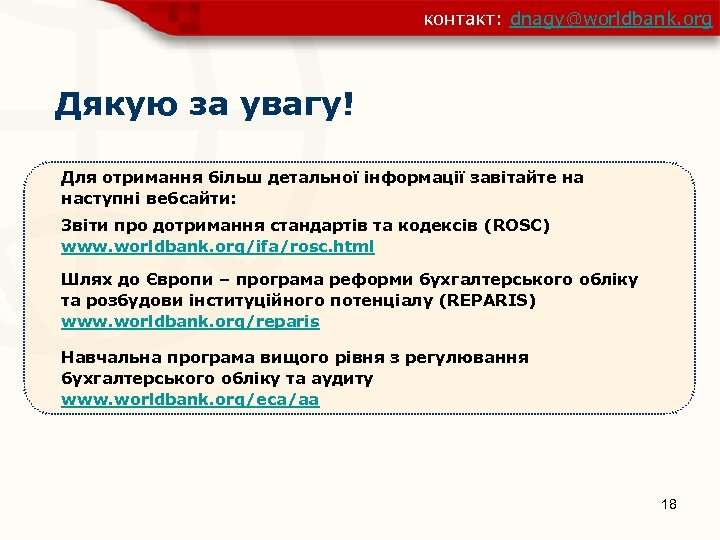 контакт: dnagy@worldbank.org

Дякую за увагу!

Для отримання більш детальної інформації завітайте на наступні вебсайти:

Звіти про дотримання стандартів та кодексів (ROSC)
www.worldbank.org/ifa/rosc.html

Шлях до Європи – програма реформи бухгалтерського обліку та розбудови інституційного потенціалу (REPARIS)
www.worldbank.org/reparis

Навчальна програма вищого рівня з регулювання бухгалтерського обліку та аудиту
www.worldbank.org/eca/aa

18